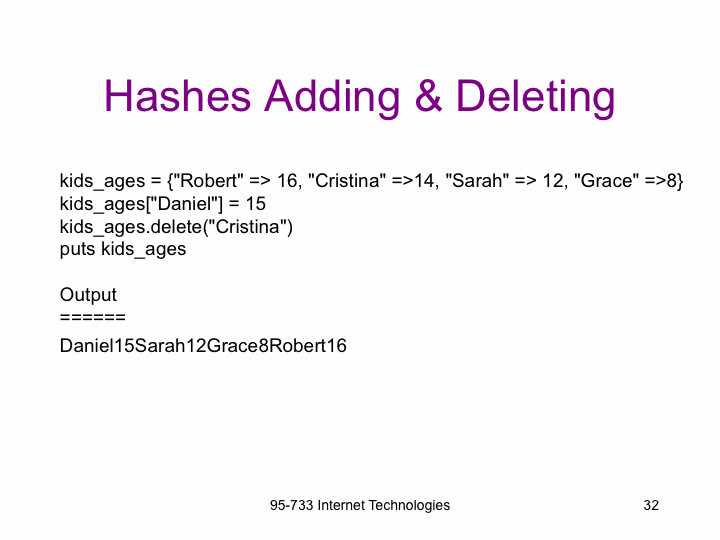 Hashes Adding & Deleting

kids_ages = {"Robert" => 16, "Cristina" =>14, "Sarah" => 12, "Grace" =>8}
kids_ages["Daniel"] = 15
kids_ages.delete("Cristina")
puts kids_ages

Output
======
Daniel15Sarah12Grace8Robert16

95-733 Internet Technologies

32